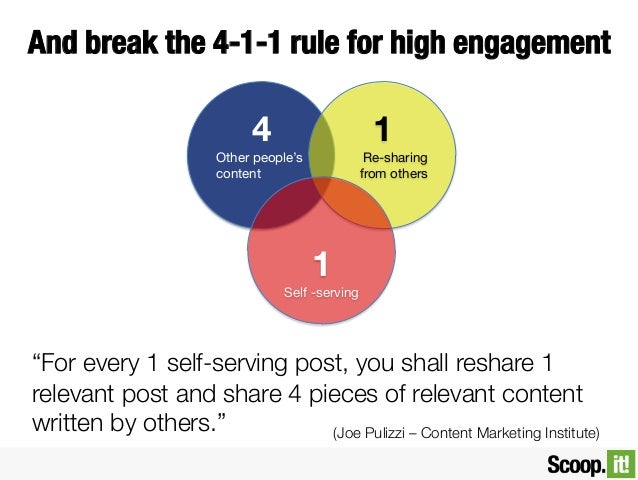 And break the 4-1-1 rule for high engagement

4
Other people's content

1
Re-sharing from others

1
Self -serving

"For every 1 self-serving post, you shall reshare 1 relevant post and share 4 pieces of relevant content written by others."

(Joe Pulizzi – Content Marketing Institute)

Scoop.it!